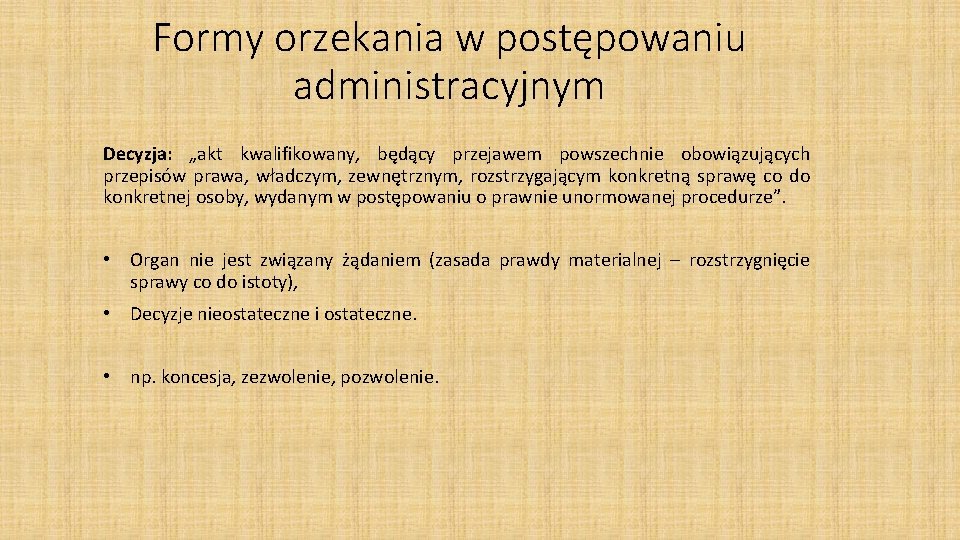 Formy orzekania w postępowaniu administracyjnym

Decyzja: „akt kwalifikowany, będący przejawem powszechnie obowiązujących przepisów prawa, władczym, zewnętrznym, rozstrzygającym konkretną sprawę co do konkretnej osoby, wydanym w postępowaniu o prawnie unormowanej procedurze”.

• Organ nie jest związany żądaniem (zasada prawdy materialnej – rozstrzygnięcie sprawy co do istoty),

• Decyzje nieostateczne i ostateczne.

• np. koncesja, zezwolenie, pozwolenie.